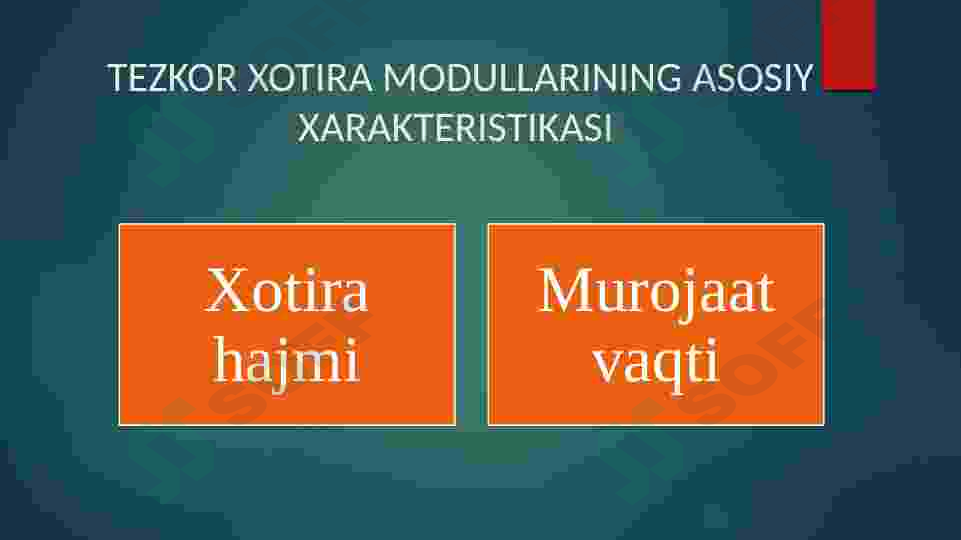 TEZKOR XOTIRA MODULLARINING ASOSIY XARAKTERISTIKASI

Xotira hajmi

Murojaat vaqti